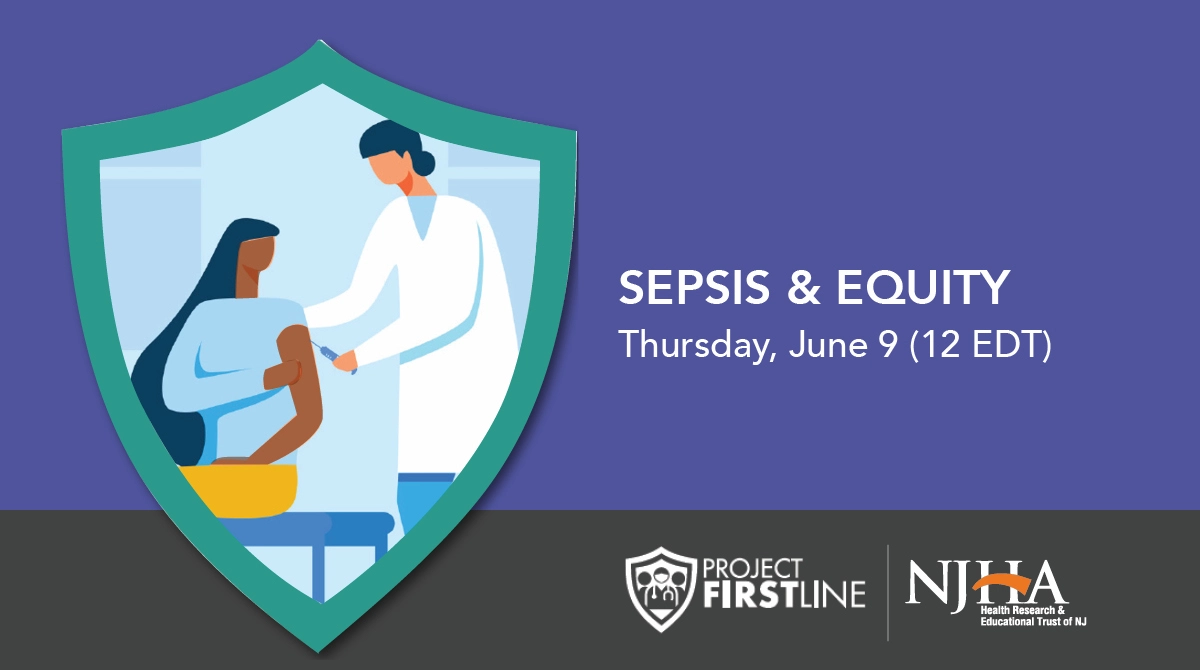 SEPSIS & EQUITY
Thursday, June 9 (12 EDT)

PROJECT FIRSTLINE

NJHA
Health Research & Educational Trust of NJ